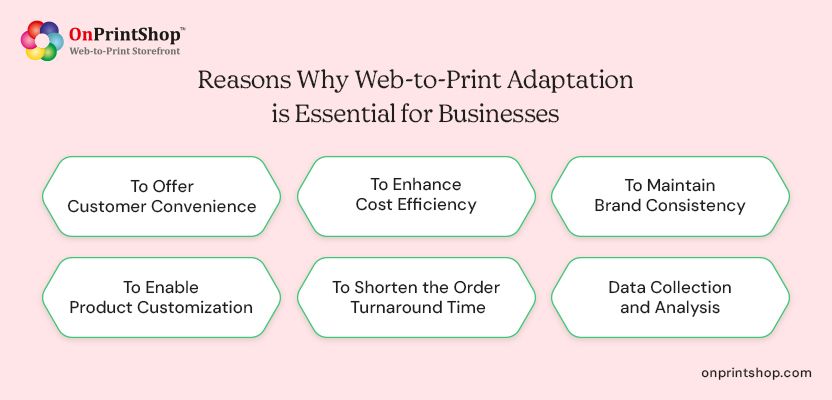 OnPrintShop™
Web-to-Print Storefront

Reasons Why Web-to-Print Adaptation is Essential for Businesses

To Offer Customer Convenience

To Enhance Cost Efficiency

To Maintain Brand Consistency

To Enable Product Customization

To Shorten the Order Turnaround Time

Data Collection and Analysis

onprintshop.com